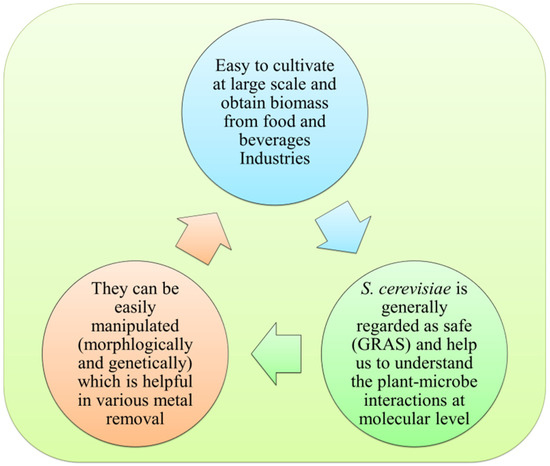 Easy to cultivate at large scale and obtain biomass from food and beverages Industries

S. cerevisiae is generally regarded as safe (GRAS) and help us to understand the plant-microbe interactions at molecular level

They can be easily manipulated (morphlogically and genetically) which is helpful in various metal removal